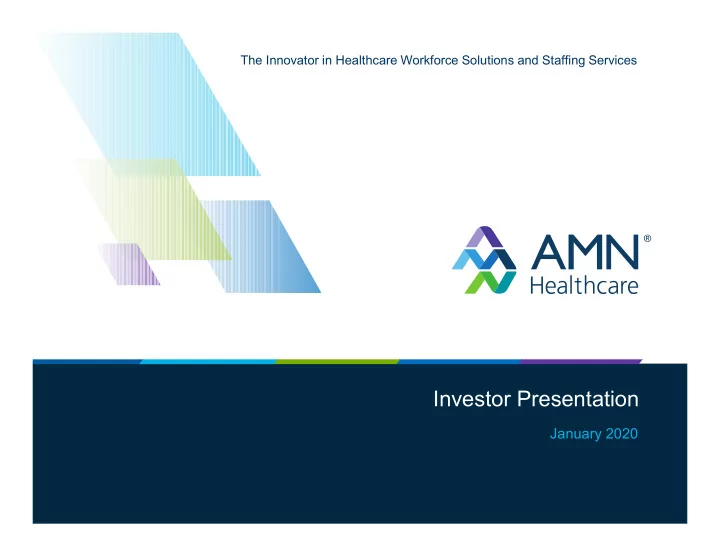 The Innovator in Healthcare Workforce Solutions and Staffing Services

AMN® Healthcare

Investor Presentation

January 2020